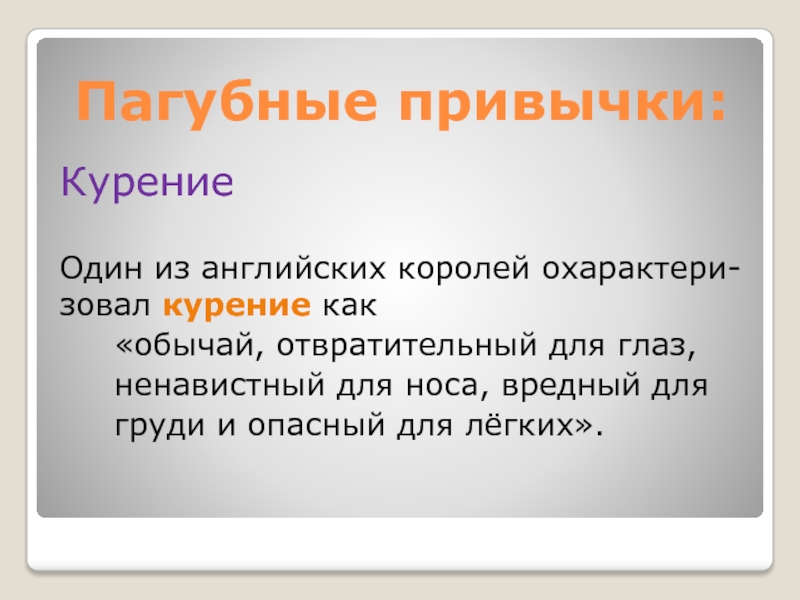 Пагубные привычки:

Курение

Один из английских королей охарактеризовал курение как
«обычай, отвратительный для глаз, ненавистный для носа, вредный для груди и опасный для лёгких».